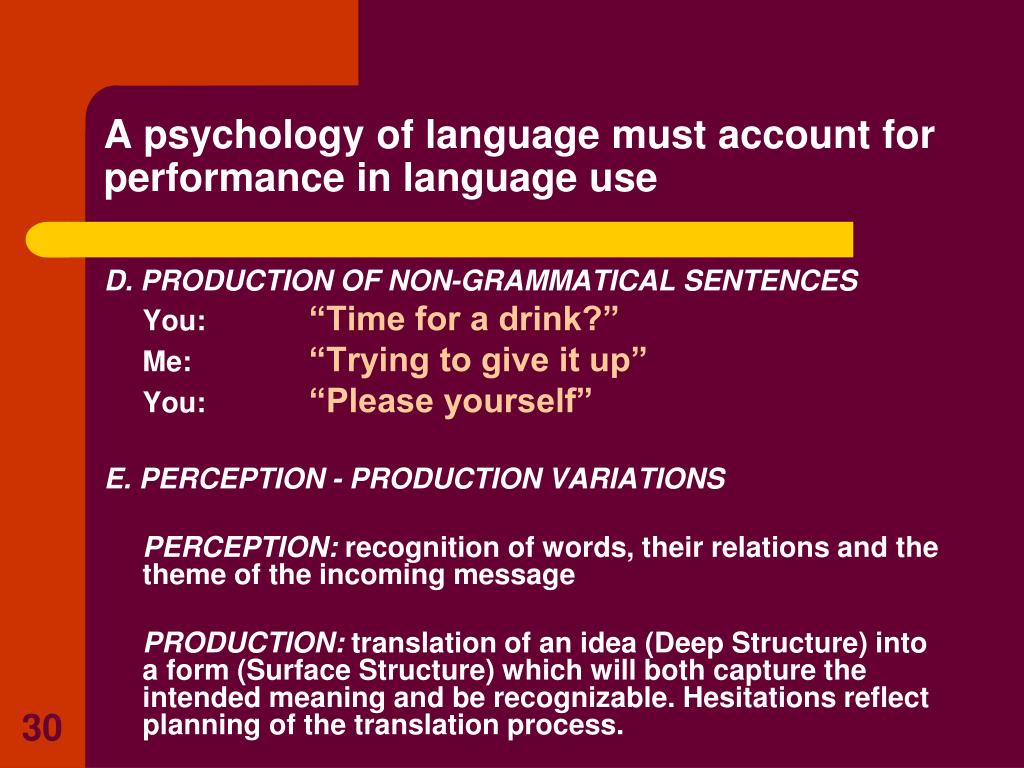 A psychology of language must account for performance in language use

D. PRODUCTION OF NON-GRAMMATICAL SENTENCES

You: “Time for a drink?”

Me: “Trying to give it up”

You: “Please yourself”

E. PERCEPTION - PRODUCTION VARIATIONS

PERCEPTION: recognition of words, their relations and the theme of the incoming message

PRODUCTION: translation of an idea (Deep Structure) into a form (Surface Structure) which will both capture the intended meaning and be recognizable. Hesitations reflect planning of the translation process.

30